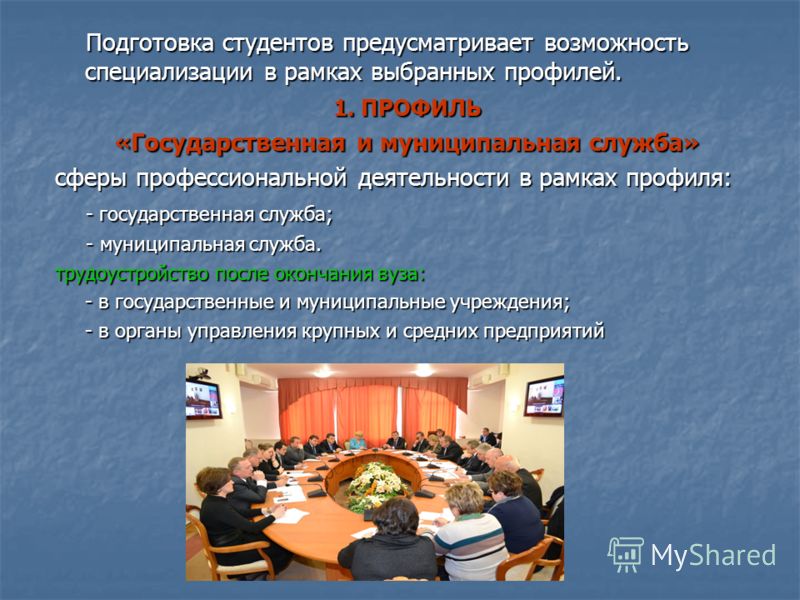 Подготовка студентов предусматривает возможность специализации в рамках выбранных профилей.

1. ПРОФИЛЬ

«Государственная и муниципальная служба»

сферы профессиональной деятельности в рамках профиля:

- государственная служба;

- муниципальная служба.

трудоустройство после окончания вуза:

- в государственные и муниципальные учреждения;

- в органы управления крупных и средних предприятий

MyShared